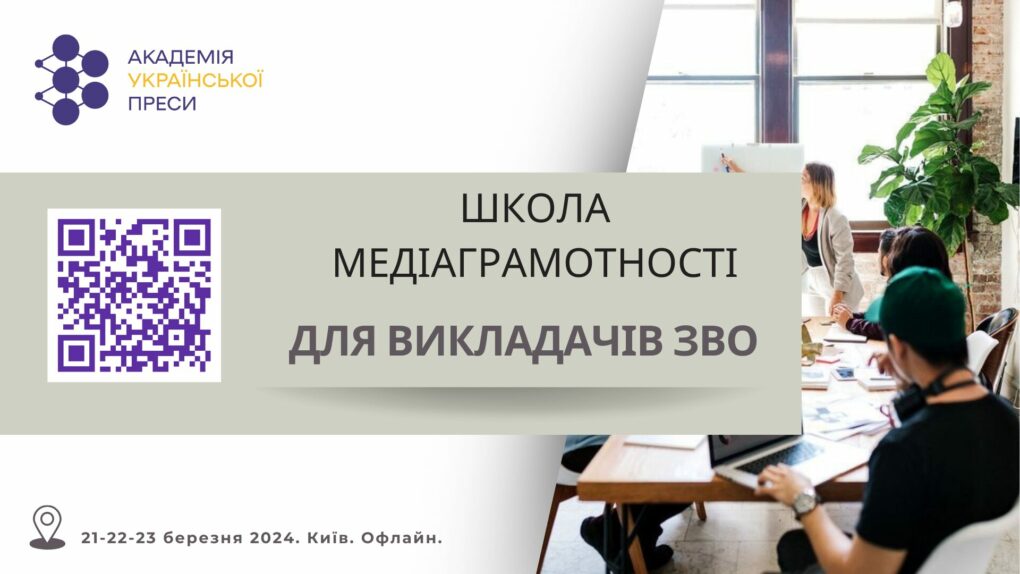 АКАДЕМІЯ
УКРАЇНСЬКОЇ
ПРЕСИ

ШКОЛА
МЕДІАГРАМОТНОСТІ

ДЛЯ ВИКЛАДАЧІВ ЗВО

21-22-23 березня 2024. Київ. Офлайн.